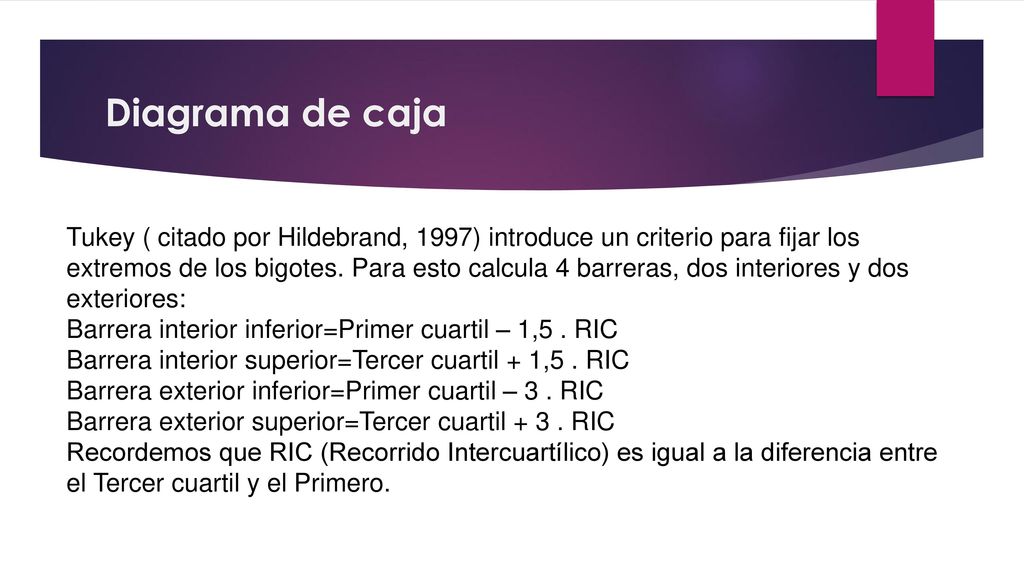 Diagrama de caja

Tukey ( citado por Hildebrand, 1997) introduce un criterio para fijar los extremos de los bigotes. Para esto calcula 4 barreras, dos interiores y dos exteriores:
Barrera interior inferior=Primer cuartil – 1,5 . RIC
Barrera interior superior=Tercer cuartil + 1,5 . RIC
Barrera exterior inferior=Primer cuartil – 3 . RIC
Barrera exterior superior=Tercer cuartil + 3 . RIC
Recordemos que RIC (Recorrido Intercuartílico) es igual a la diferencia entre el Tercer cuartil y el Primero.